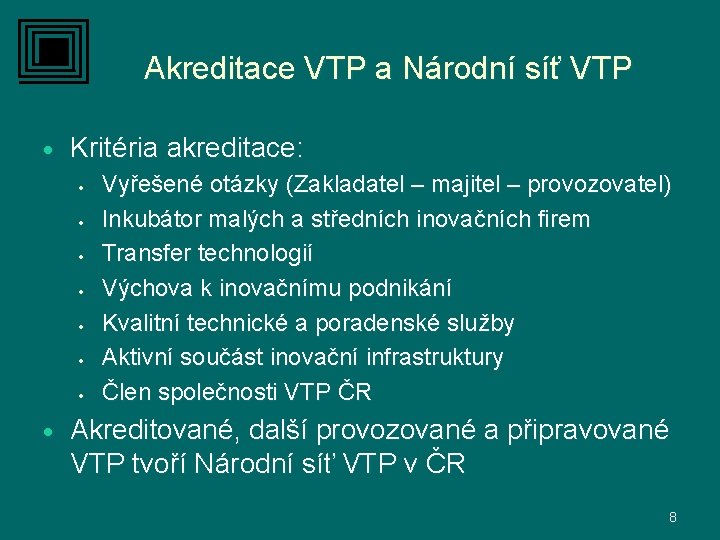 Akreditace VTP a Národní síť VTP

• Kritéria akreditace:
  • Vyřešené otázky (Zakladatel – majitel – provozovatel)
  • Inkubátor malých a středních inovačních firem
  • Transfer technologií
  • Výchova k inovačnímu podnikání
  • Kvalitní technické a poradenské služby
  • Aktivní součást inovační infrastruktury
  • Člen společnosti VTP ČR
• Akreditované, další provozované a připravované VTP tvoří Národní síť VTP v ČR

8